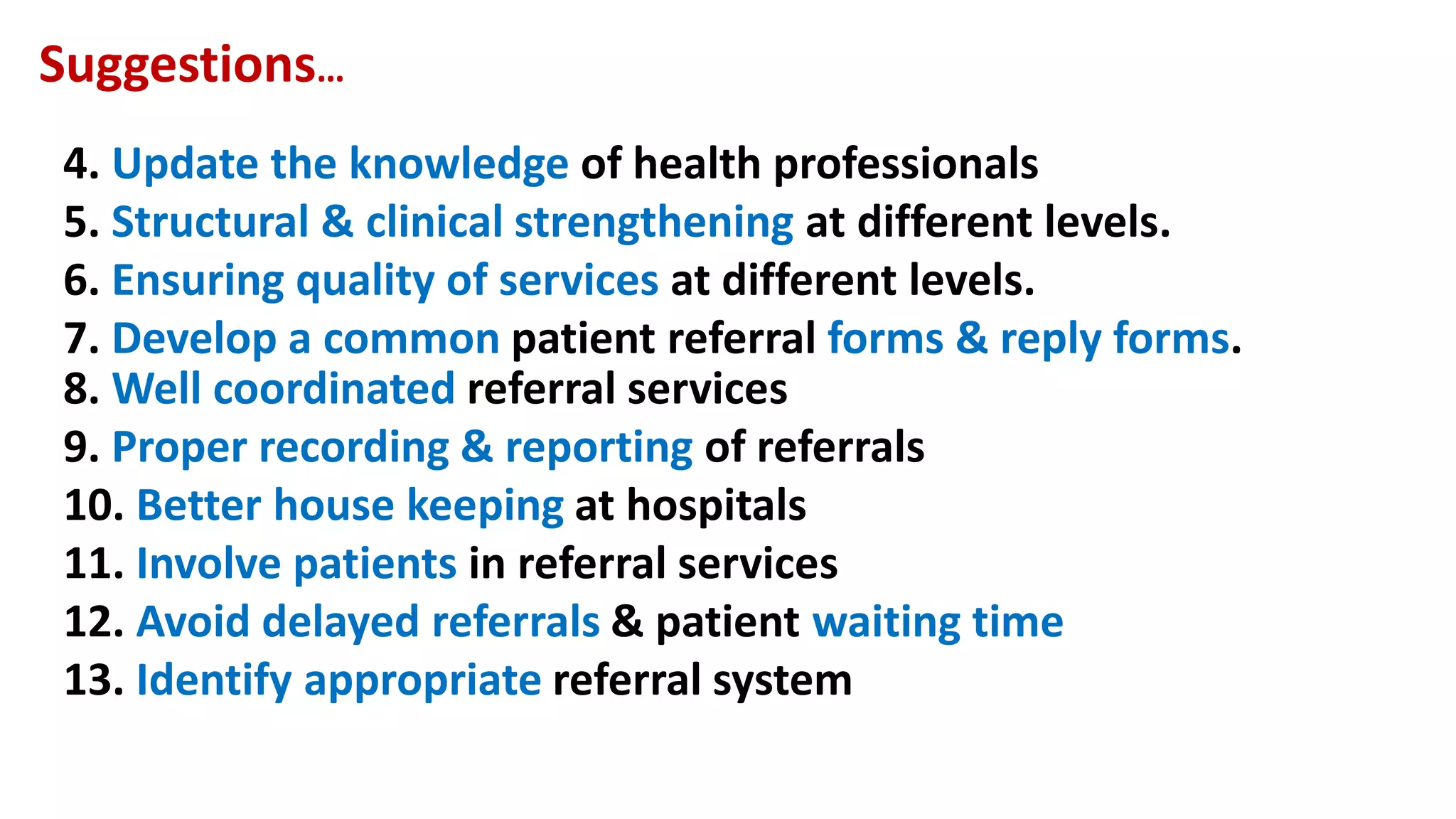 Suggestions…

4. Update the knowledge of health professionals
5. Structural & clinical strengthening at different levels.
6. Ensuring quality of services at different levels.
7. Develop a common patient referral forms & reply forms.
8. Well coordinated referral services
9. Proper recording & reporting of referrals
10. Better house keeping at hospitals
11. Involve patients in referral services
12. Avoid delayed referrals & patient waiting time
13. Identify appropriate referral system